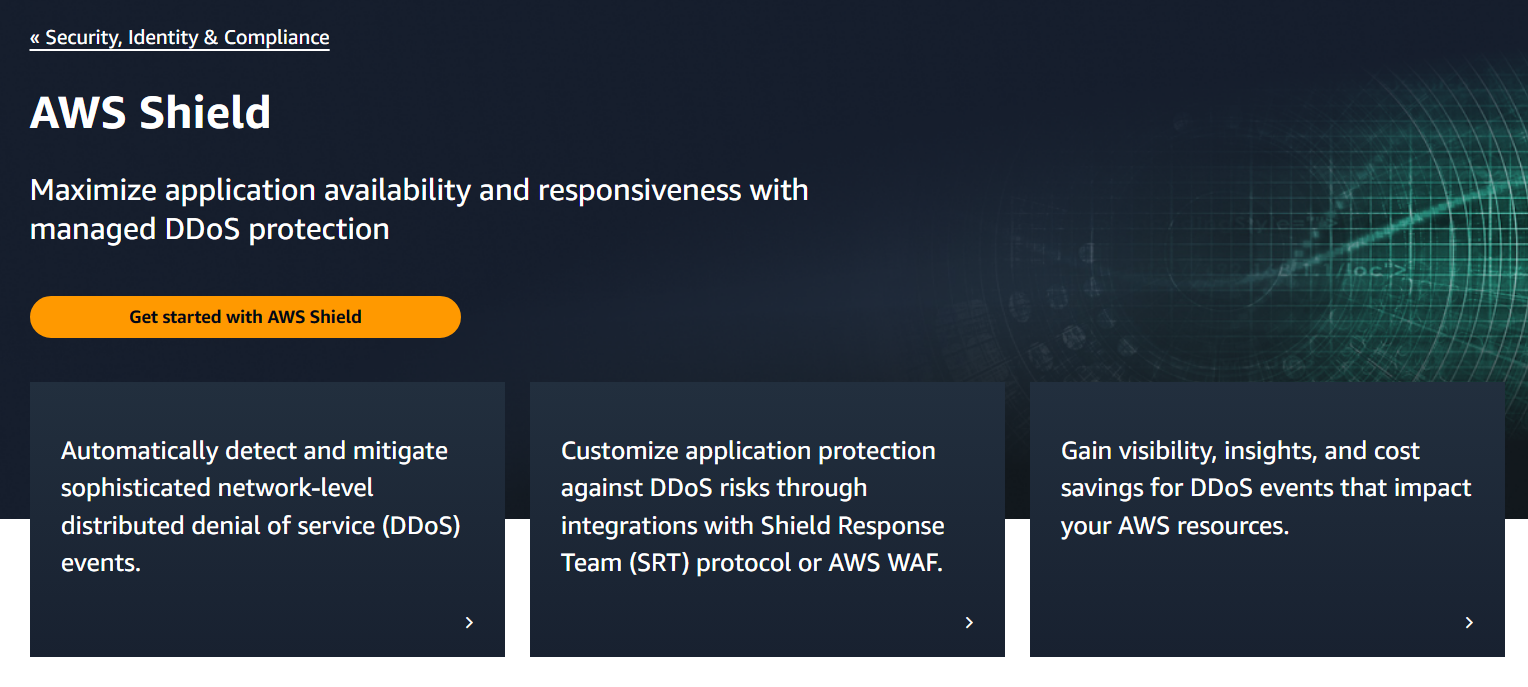 « Security, Identity & Compliance

AWS Shield

Maximize application availability and responsiveness with managed DDoS protection

Get started with AWS Shield

Automatically detect and mitigate sophisticated network-level distributed denial of service (DDoS) events.

›

Customize application protection against DDoS risks through integrations with Shield Response Team (SRT) protocol or AWS WAF.

›

Gain visibility, insights, and cost savings for DDoS events that impact your AWS resources.

›